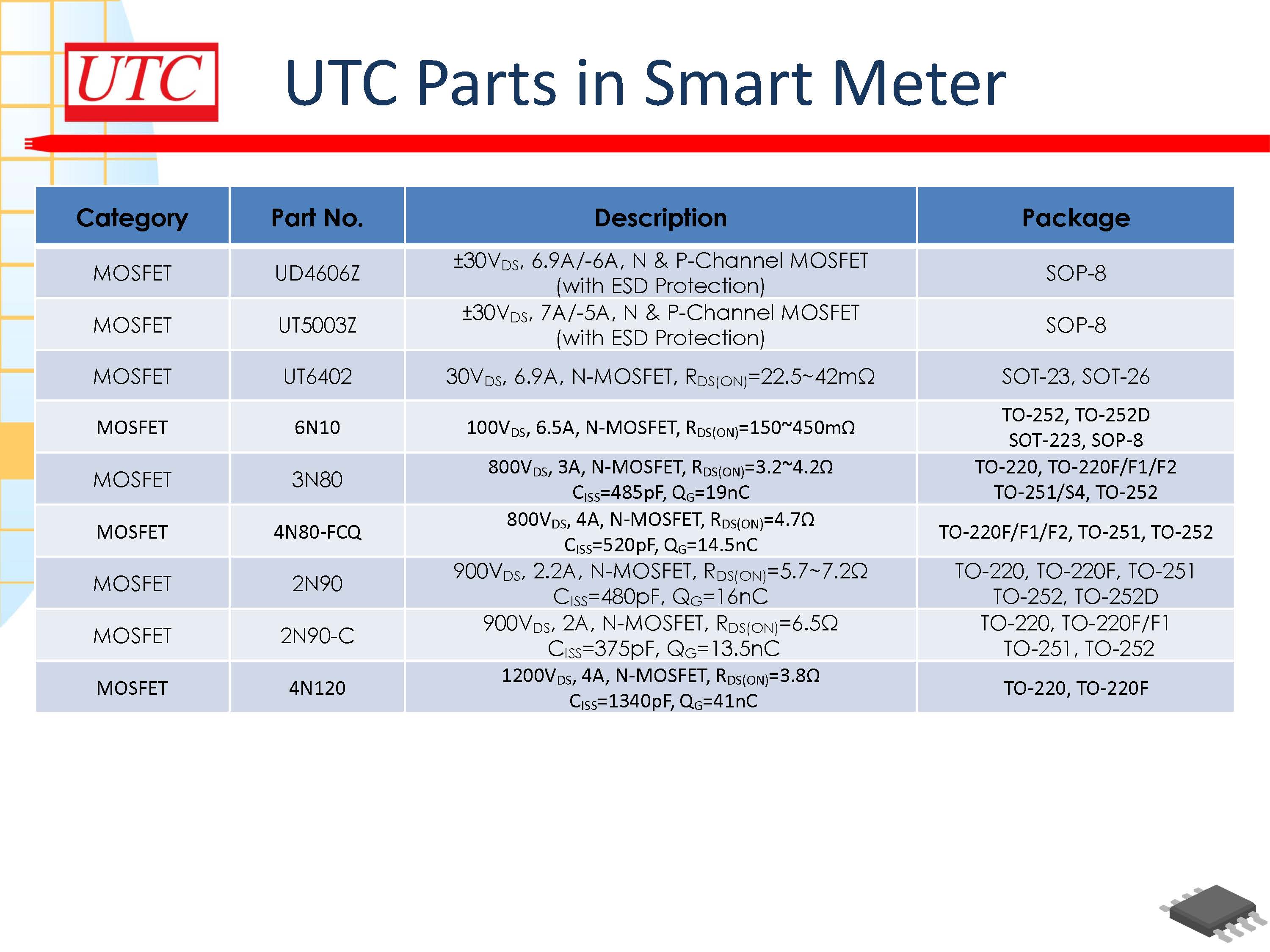 UTC

UTC Parts in Smart Meter

| Category | Part No. | Description | Package |
|---|---|---|---|
| MOSFET | UD4606Z | ±30$V_{DS}$, 6.9A/-6A, N & P-Channel MOSFET (with ESD Protection) | SOP-8 |
| MOSFET | UT5003Z | ±30$V_{DS}$, 7A/-5A, N & P-Channel MOSFET (with ESD Protection) | SOP-8 |
| MOSFET | UT6402 | 30$V_{DS}$, 6.9A, N-MOSFET, $R_{DS(ON)}$=22.5~42mΩ | SOT-23, SOT-26 |
| MOSFET | 6N10 | 100$V_{DS}$, 6.5A, N-MOSFET, $R_{DS(ON)}$=150~450mΩ | TO-252, TO-252D SOT-223, SOP-8 |
| MOSFET | 3N80 | 800$V_{DS}$, 3A, N-MOSFET, $R_{DS(ON)}$=3.2~4.2Ω $C_{ISS}$=485pF, $Q_G$=19nC | TO-220, TO-220F/F1/F2 TO-251/S4, TO-252 |
| MOSFET | 4N80-FCQ | 800$V_{DS}$, 4A, N-MOSFET, $R_{DS(ON)}$=4.7Ω $C_{ISS}$=520pF, $Q_G$=14.5nC | TO-220F/F1/F2, TO-251, TO-252 |
| MOSFET | 2N90 | 900$V_{DS}$, 2.2A, N-MOSFET, $R_{DS(ON)}$=5.7~7.2Ω $C_{ISS}$=480pF, $Q_G$=16nC | TO-220, TO-220F, TO-251 TO-252, TO-252D |
| MOSFET | 2N90-C | 900$V_{DS}$, 2A, N-MOSFET, $R_{DS(ON)}$=6.5Ω $C_{ISS}$=375pF, $Q_G$=13.5nC | TO-220, TO-220F/F1 TO-251, TO-252 |
| MOSFET | 4N120 | 1200$V_{DS}$, 4A, N-MOSFET, $R_{DS(ON)}$=3.8Ω $C_{ISS}$=1340pF, $Q_G$=41nC | TO-220, TO-220F |